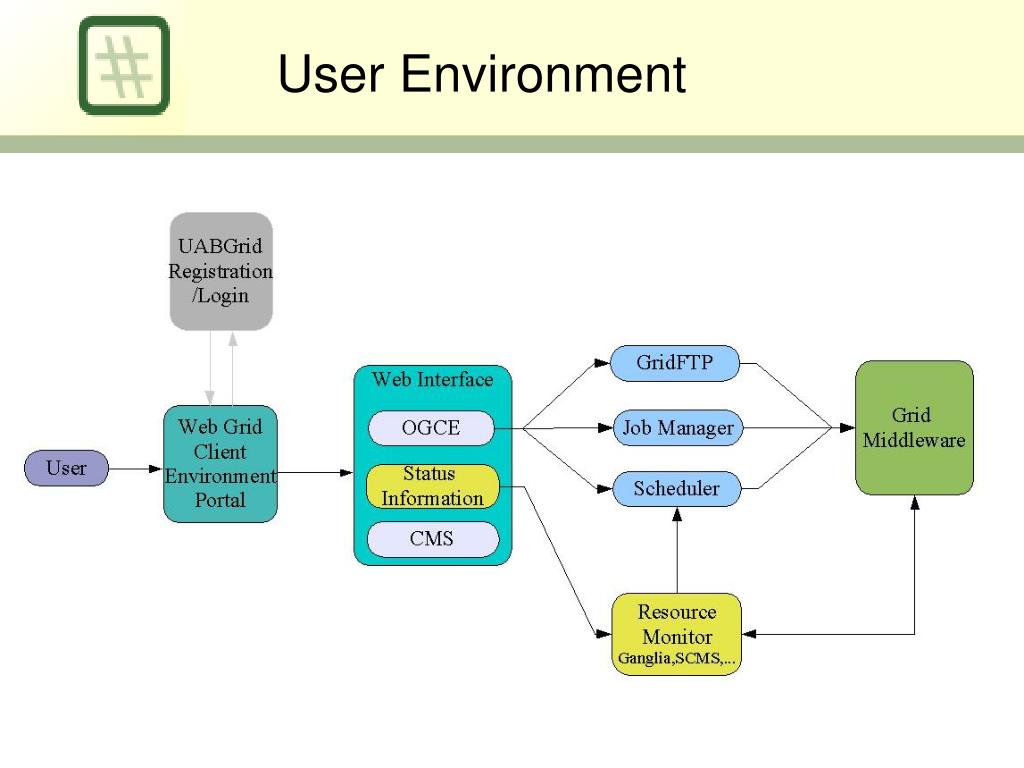 User Environment

UABGrid Registration /Login

User

Web Grid Client Environment Portal

Web Interface

OGCE

Status Information

CMS

GridFTP

Job Manager

Scheduler

Resource Monitor Ganglia,SCMS,...

Grid Middleware